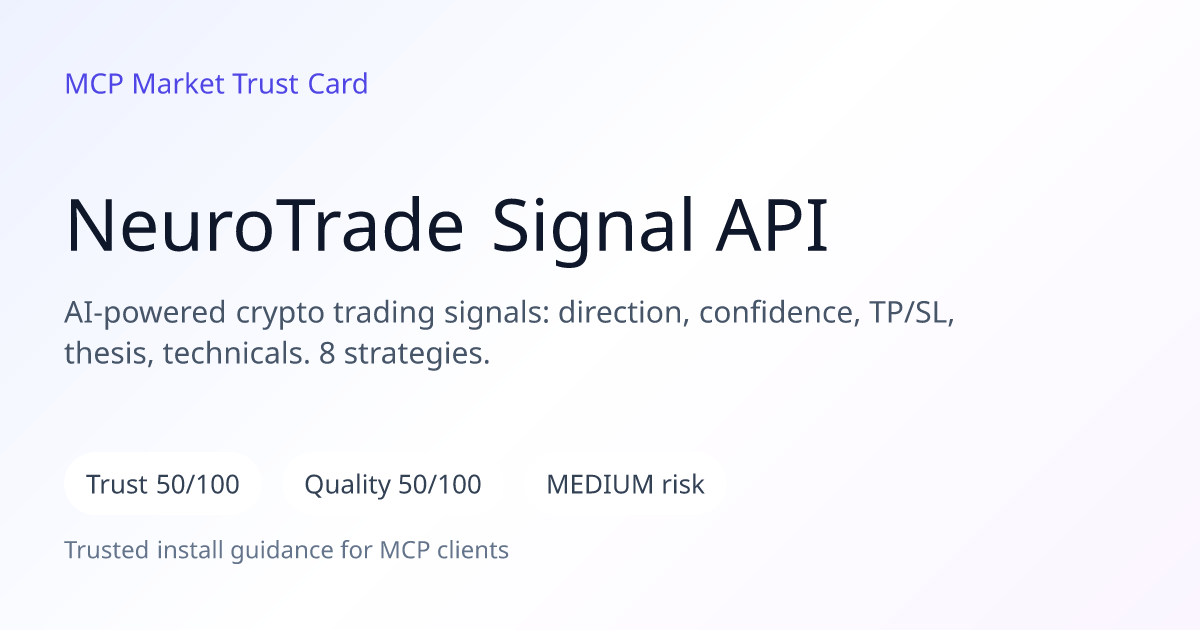 MCP Market Trust Card

NeuroTrade Signal API

AI-powered crypto trading signals: direction, confidence, TP/SL, thesis, technicals. 8 strategies.

Trust 50/100

Quality 50/100

MEDIUM risk

Trusted install guidance for MCP clients